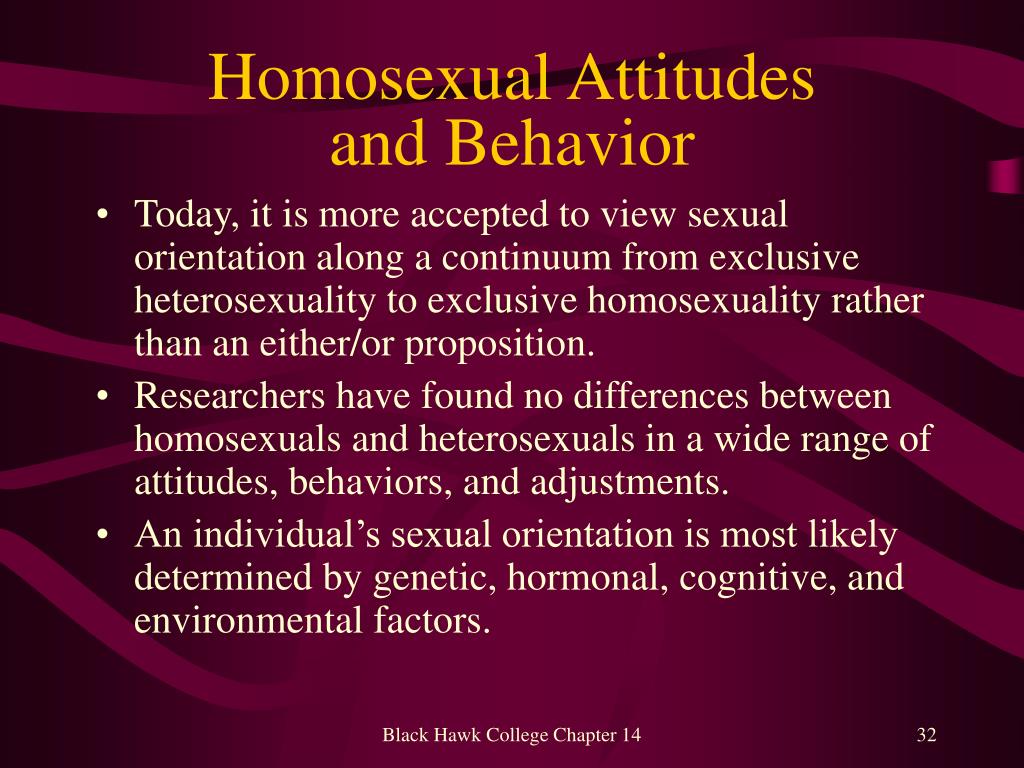 Homosexual Attitudes and Behavior

• Today, it is more accepted to view sexual orientation along a continuum from exclusive heterosexuality to exclusive homosexuality rather than an either/or proposition.
• Researchers have found no differences between homosexuals and heterosexuals in a wide range of attitudes, behaviors, and adjustments.
• An individual’s sexual orientation is most likely determined by genetic, hormonal, cognitive, and environmental factors.

Black Hawk College Chapter 14

32